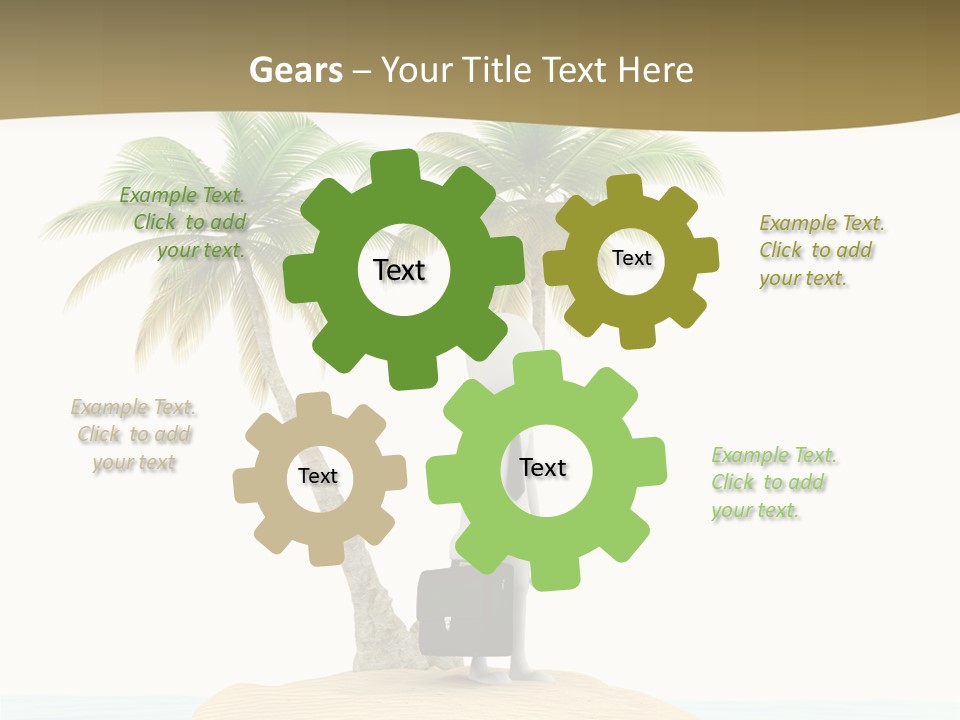 Gears – Your Title Text Here

Example Text. Click to add your text.

Text

Text

Example Text. Click to add your text.

Example Text. Click to add your text

Text

Text

Example Text. Click to add your text.